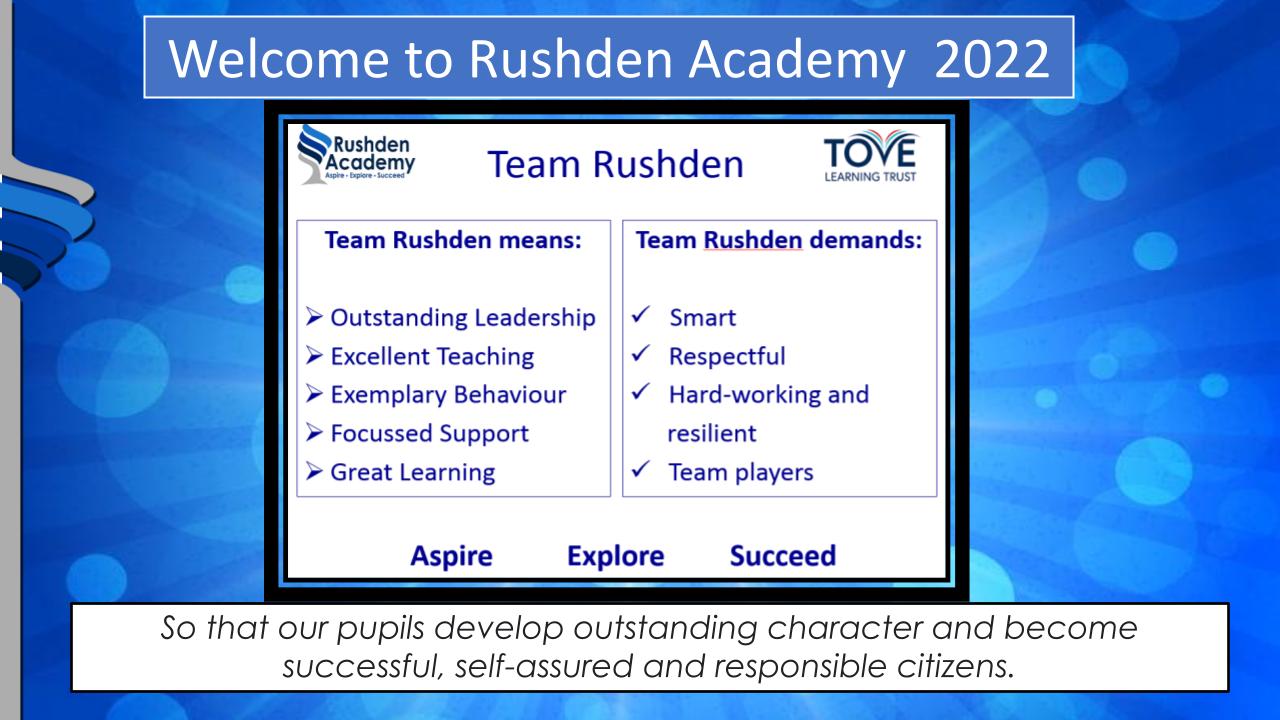 Welcome to Rushden Academy 2022

Rushden Academy
Aspire · Explore · Succeed

Team Rushden

TOVE
LEARNING TRUST

Team Rushden means:

➢ Outstanding Leadership
➢ Excellent Teaching
➢ Exemplary Behaviour
➢ Focussed Support
➢ Great Learning

Team Rushden demands:

✓ Smart
✓ Respectful
✓ Hard-working and resilient
✓ Team players

Aspire Explore Succeed

So that our pupils develop outstanding character and become successful, self-assured and responsible citizens.